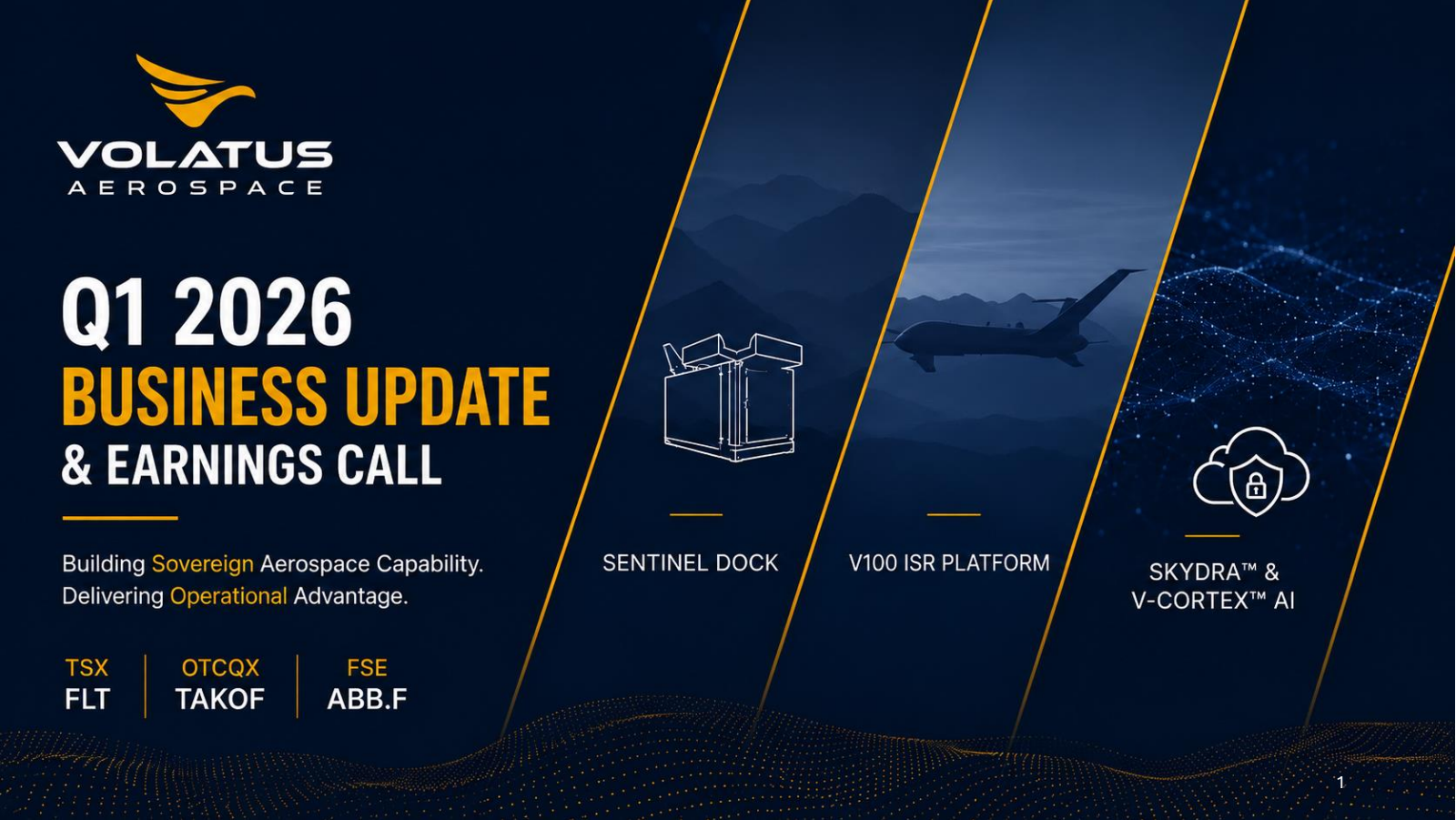 VOLATUS
AEROSPACE

Q1 2026
BUSINESS UPDATE
& EARNINGS CALL

Building Sovereign Aerospace Capability.
Delivering Operational Advantage.

TSX
FLT

OTCQX
TAKOF

FSE
ABB.F

SENTINEL DOCK

V100 ISR PLATFORM

SKYDRA™ &
V-CORTEX™ AI

1